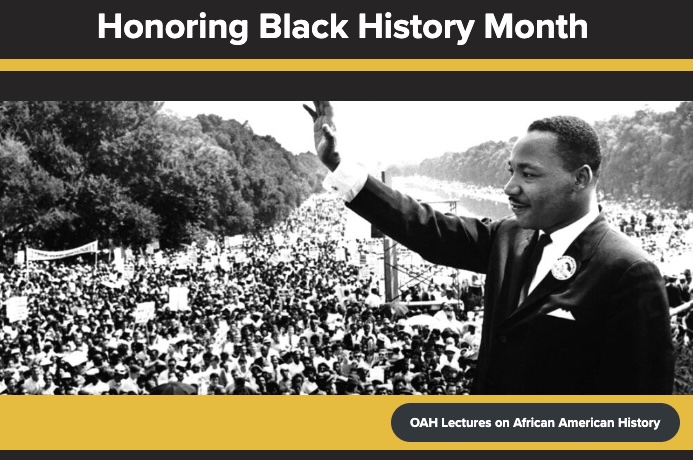 Honoring Black History Month

OAH Lectures on African American History